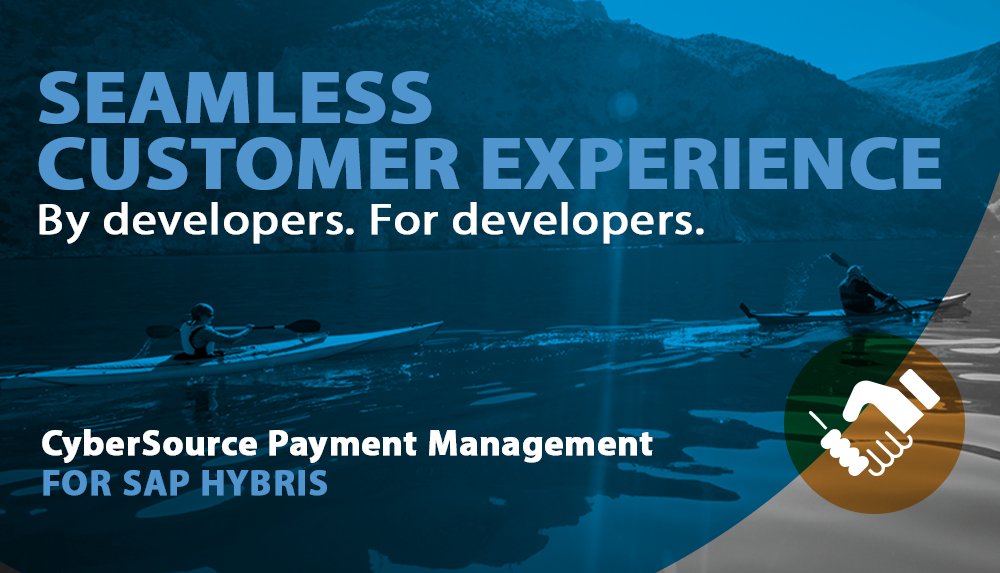 SEAMLESS CUSTOMER EXPERIENCE
By developers. For developers.

CyberSource Payment Management
FOR SAP HYBRIS